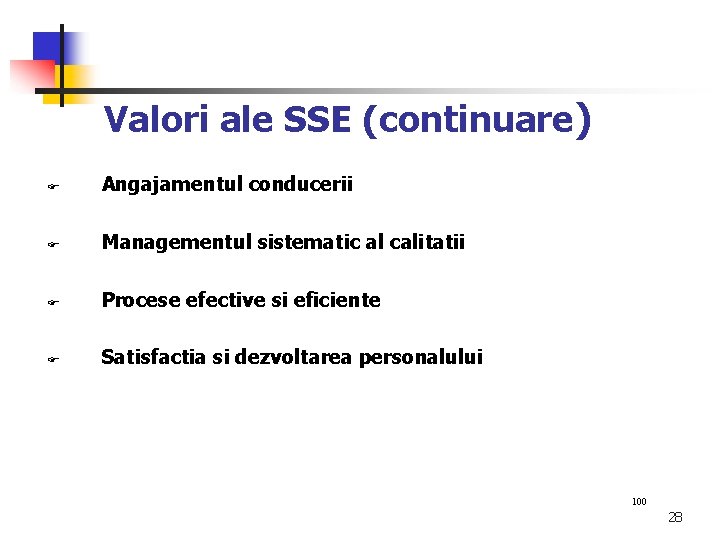 Valori ale SSE (continuare)

Angajamentul conducerii

Managementul sistematic al calitatii

Procese efective si eficiente

Satisfactia si dezvoltarea personalului

100

28